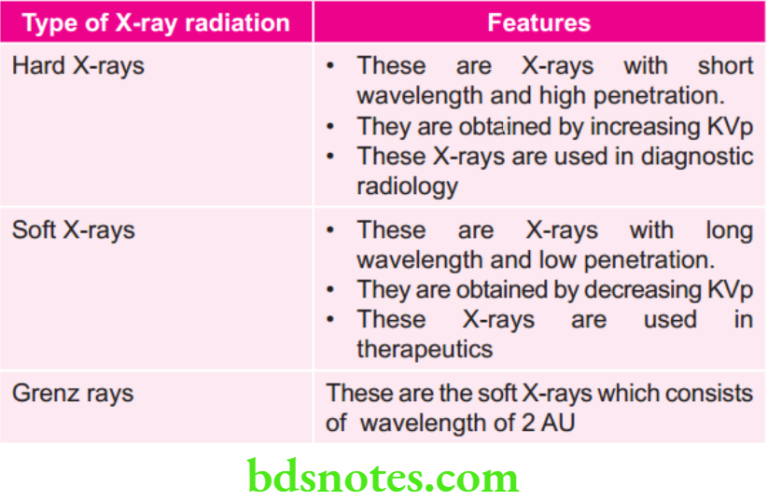 | Type of X-ray radiation | Features |
|---|---|
| Hard X-rays | • These are X-rays with short wavelength and high penetration. • They are obtained by increasing KVp • These X-rays are used in diagnostic radiology |
| Soft X-rays | • These are X-rays with long wavelength and low penetration. • They are obtained by decreasing KVp • These X-rays are used in therapeutics |
| Grenz rays | These are the soft X-rays which consists of wavelength of 2 AU |

bdsnotes.com